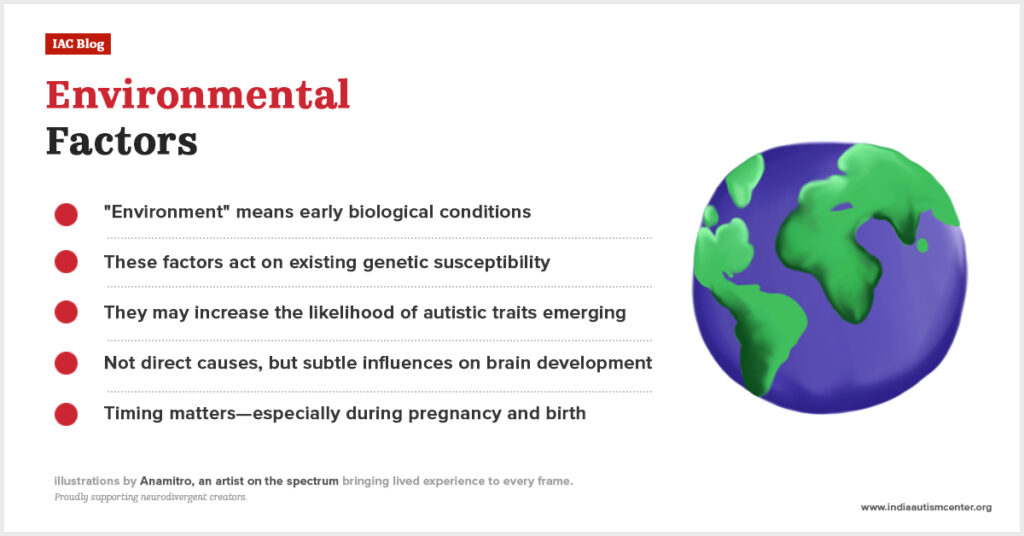 IAC Blog

Environmental Factors

"Environment" means early biological conditions

These factors act on existing genetic susceptibility

They may increase the likelihood of autistic traits emerging

Not direct causes, but subtle influences on brain development

Timing matters—especially during pregnancy and birth

illustrations by Anamitro, an artist on the spectrum bringing lived experience to every frame.
Proudly supporting neurodivergent creators.

www.indiaautismcenter.org